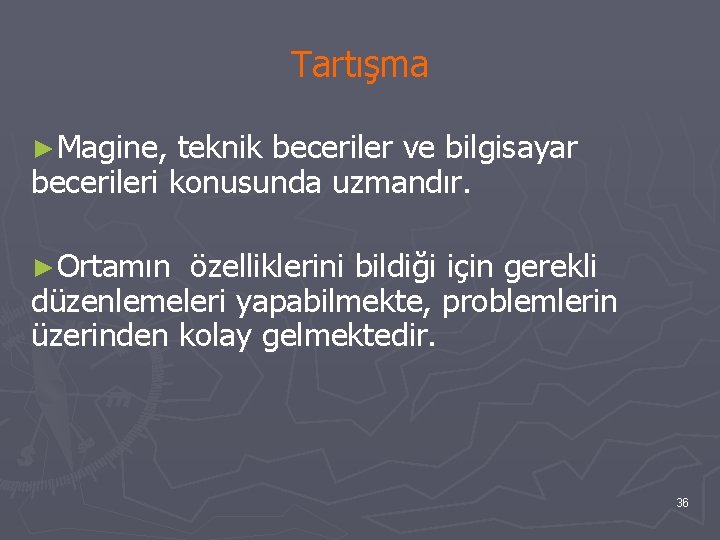 Tartışma

►Magine, teknik beceriler ve bilgisayar becerileri konusunda uzmandır.

►Ortamın özelliklerini bildiği için gerekli düzenlemeleri yapabilmekte, problemlerin üzerinden kolay gelmektedir.

36